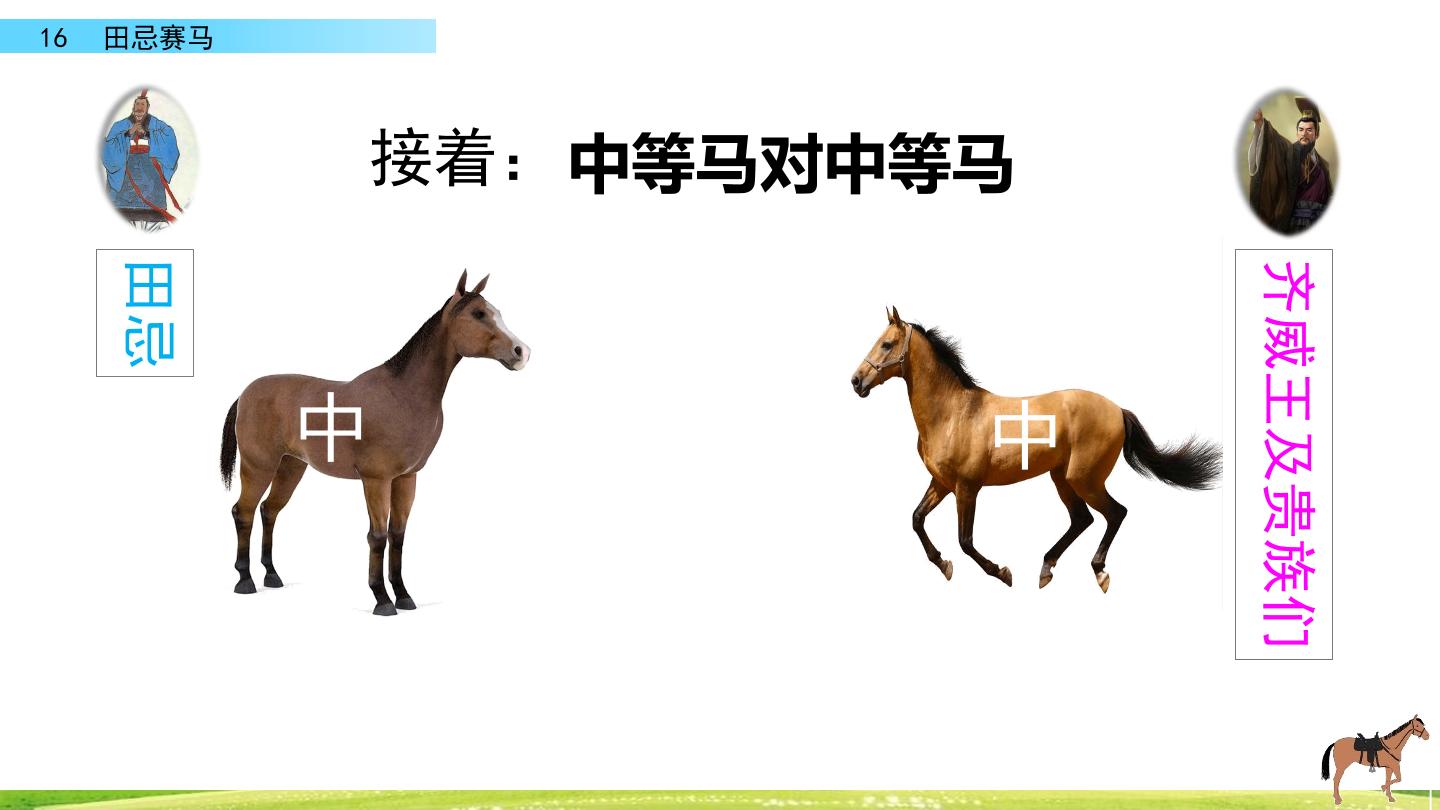 16 田忌赛马

接着：中等马对中等马

田忌

中

中

齐威王及贵族们